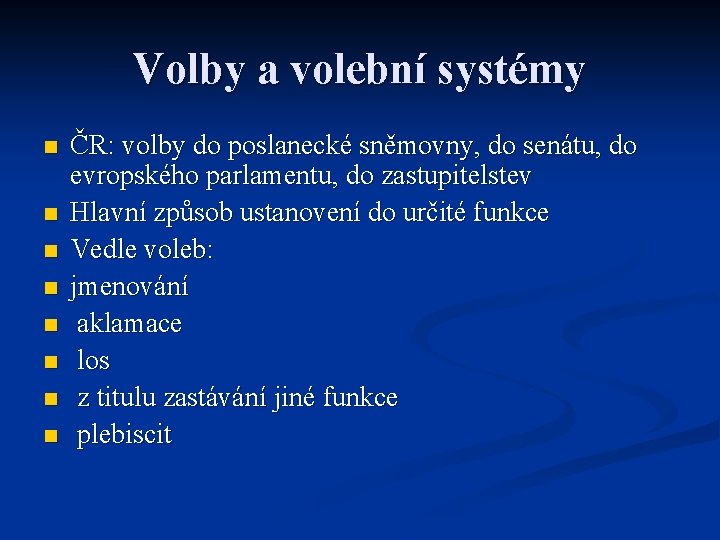 Volby a volební systémy

• ČR: volby do poslanecké sněmovny, do senátu, do evropského parlamentu, do zastupitelstev
• Hlavní způsob ustanovení do určité funkce
• Vedle voleb:
• jmenování
• aklamace
• los
• z titulu zastávání jiné funkce
• plebiscit